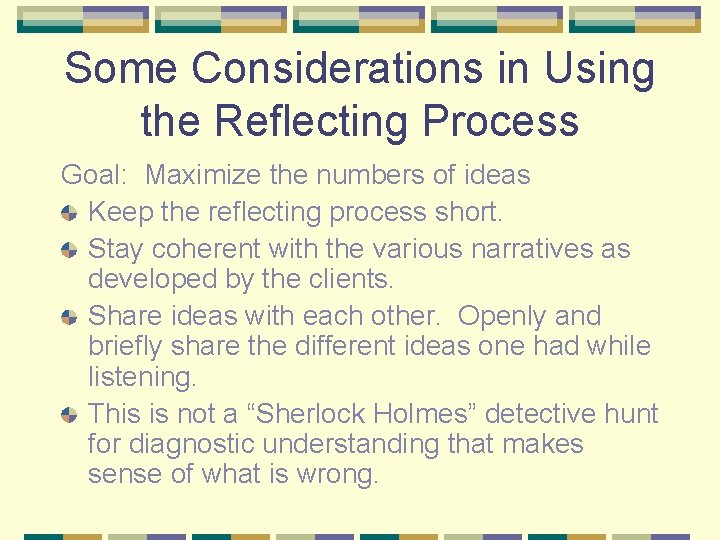 Some Considerations in Using the Reflecting Process

Goal: Maximize the numbers of ideas

Keep the reflecting process short.

Stay coherent with the various narratives as developed by the clients.

Share ideas with each other. Openly and briefly share the different ideas one had while listening.

This is not a “Sherlock Holmes” detective hunt for diagnostic understanding that makes sense of what is wrong.